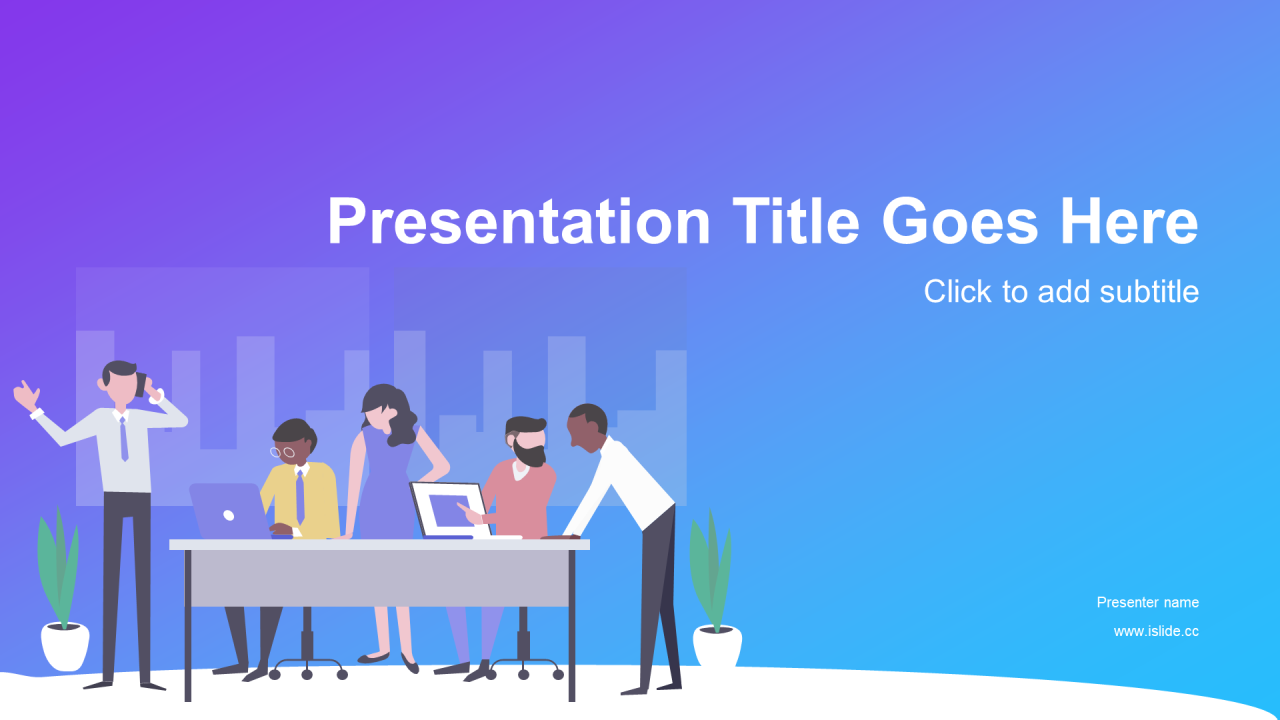 Presentation Title Goes Here

Click to add subtitle

Presenter name

www.islide.cc